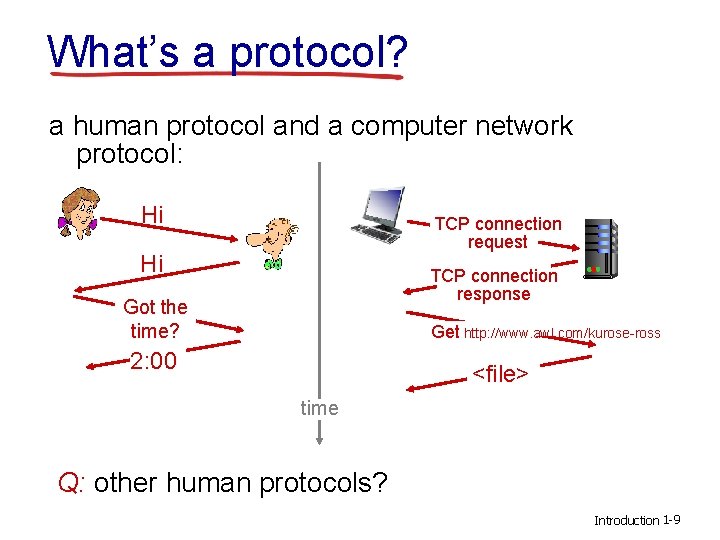 What's a protocol?

a human protocol and a computer network protocol:

Hi

Hi

Got the time?

2:00

TCP connection request

TCP connection response

Get http://www.awl.com/kurose-ross

<file>

time

Q: other human protocols?

Introduction 1-9